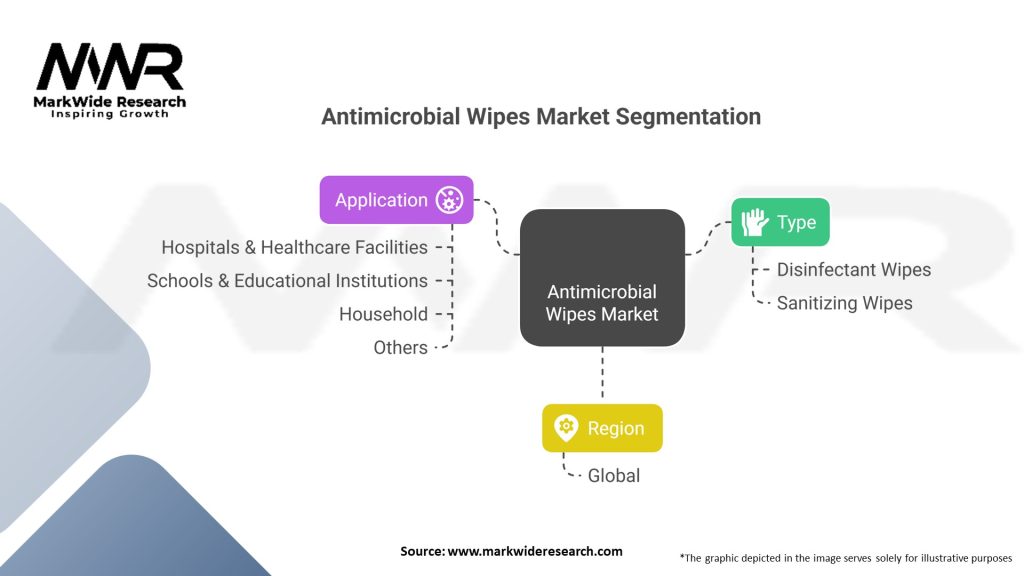 MWR
MarkWide Research
Inspiring Growth

Antimicrobial Wipes Market Segmentation

Application
Hospitals & Healthcare Facilities
Schools & Educational Institutions
Household
Others

Antimicrobial Wipes Market

Type
Disinfectant Wipes
Sanitizing Wipes

Region
Global

Source: www.markwideresearch.com

*The graphic depicted in the image serves solely for illustrative purposes